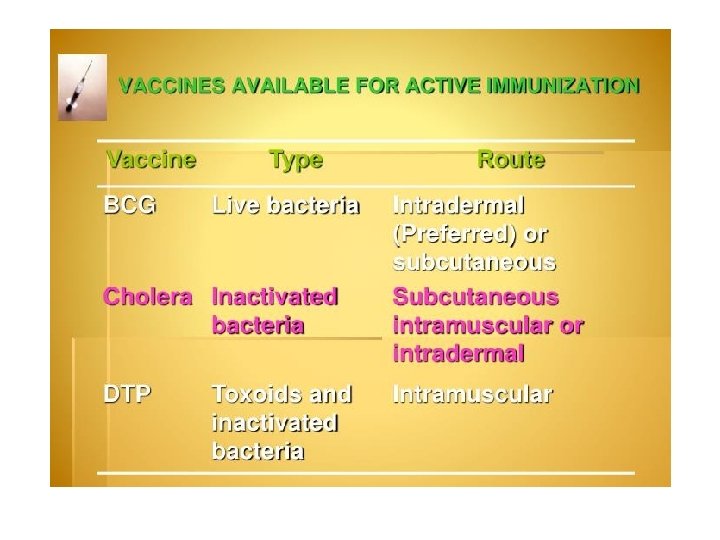 VACCINES AVAILABLE FOR ACTIVE IMMUNIZATION

| Vaccine | Type | Route |
|---|---|---|
| BCG | Live bacteria | Intradermal (Preferred) or subcutaneous |
| Cholera | Inactivated bacteria | Subcutaneous intramuscular or intradermal |
| DTP | Toxoids and inactivated bacteria | Intramuscular |